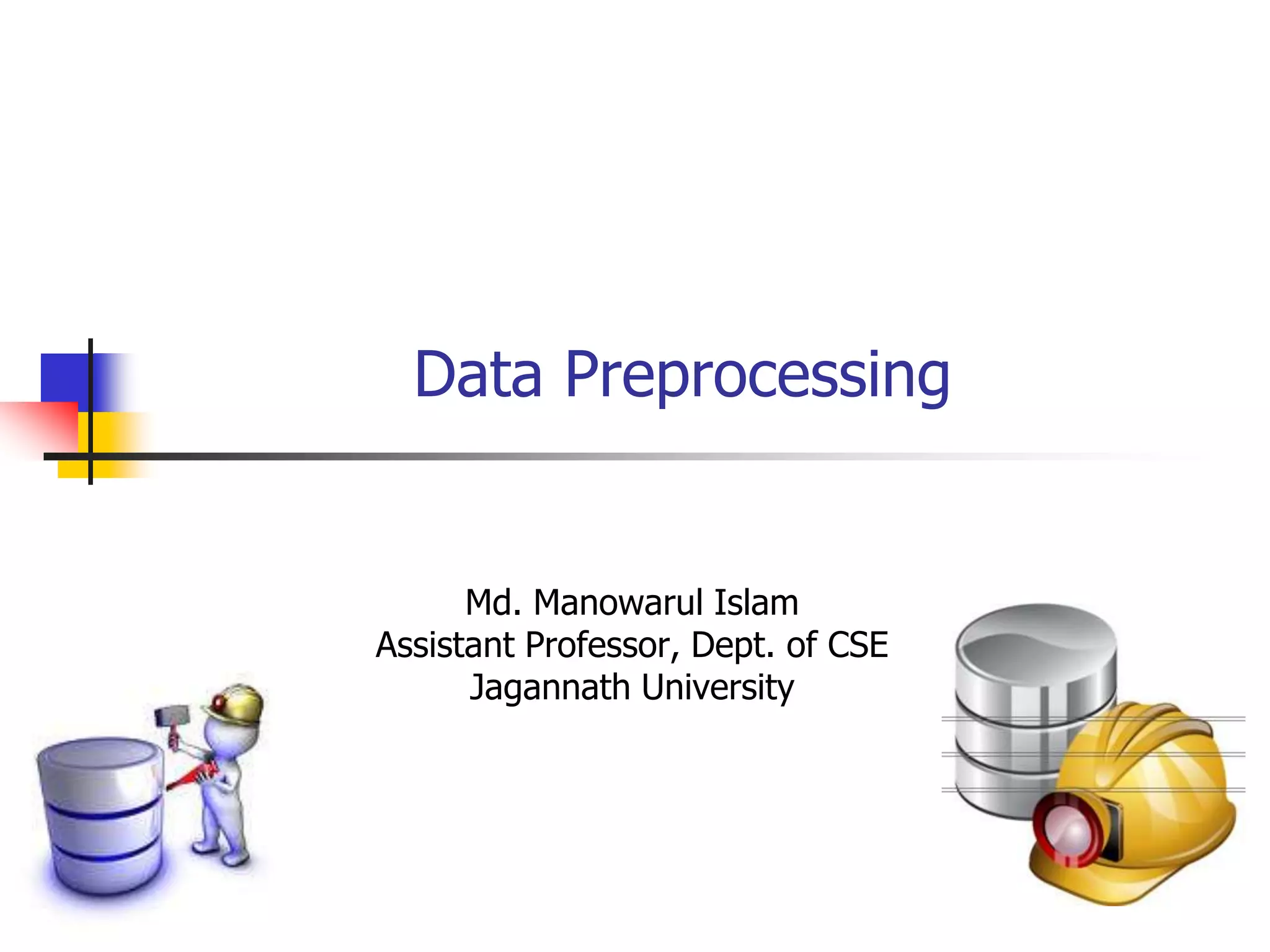 Data Preprocessing

Md. Manowarul Islam
Assistant Professor, Dept. of CSE
Jagannath University